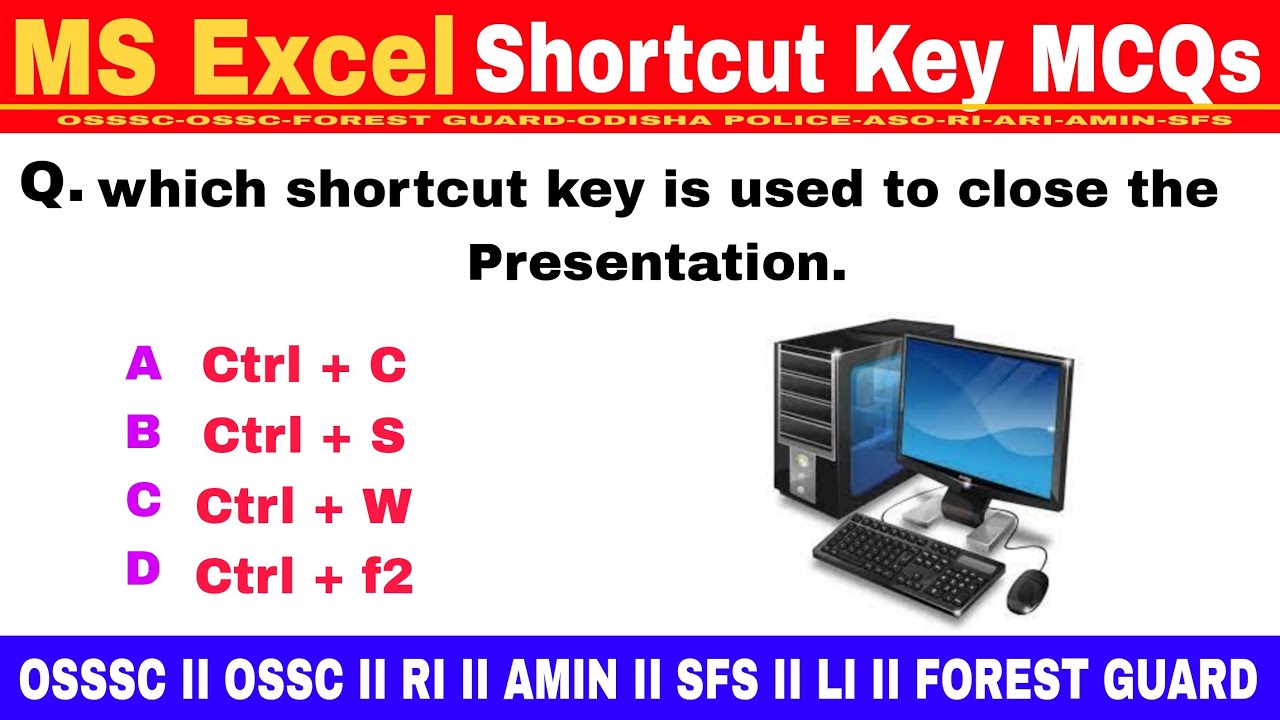 MS Excel Shortcut Key MCQs
OSSSC-OSSC-FOREST GUARD-ODISHA POLICE-ASO-RI-ARI-AMIN-SFS

Q. which shortcut key is used to close the Presentation.

A Ctrl + C
B Ctrl + S
C Ctrl + W
D Ctrl + f2

OSSSC II OSSC II RI II AMIN II SFS II LI II FOREST GUARD